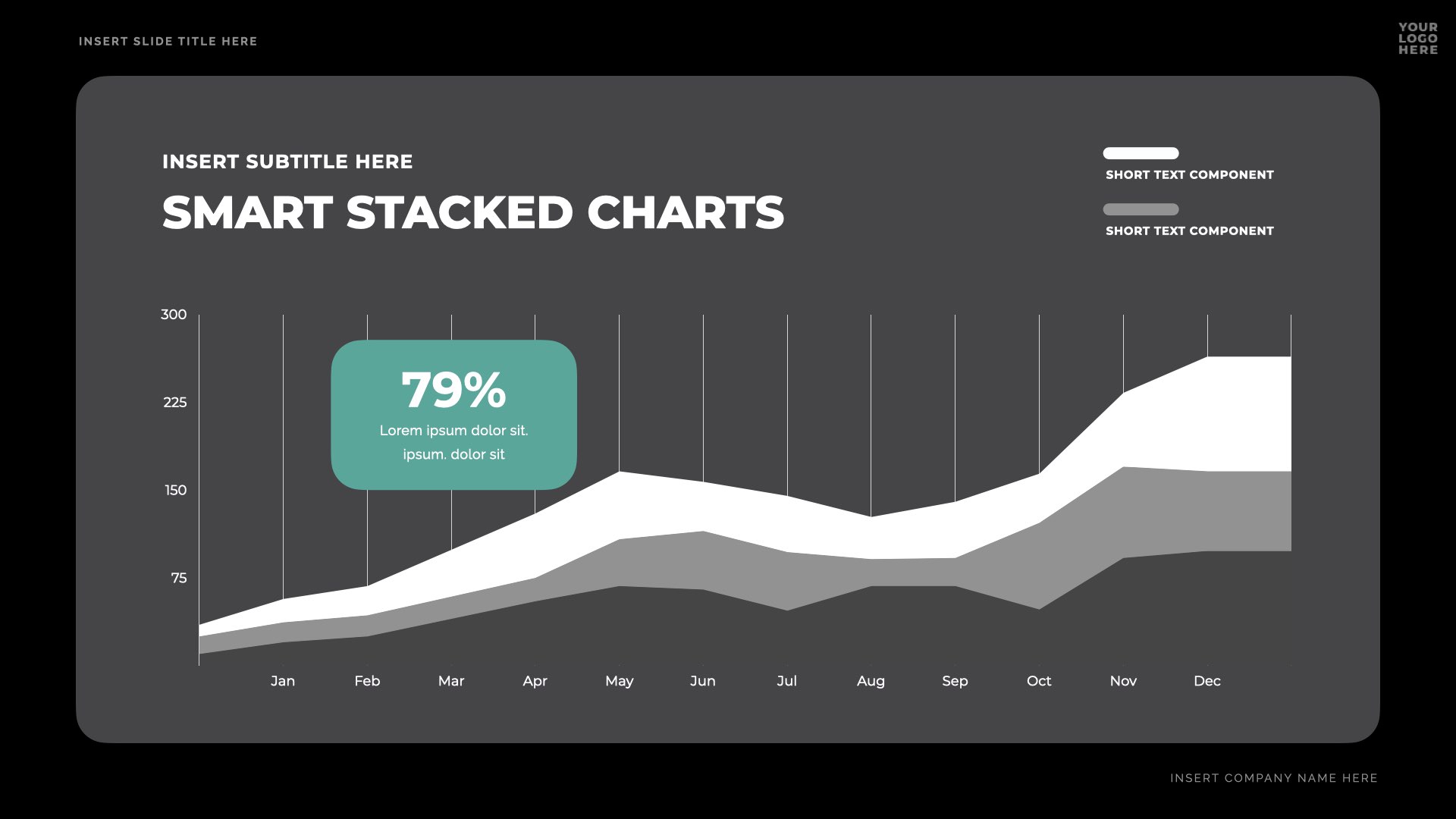 INSERT SLIDE TITLE HERE

YOUR LOGO HERE

INSERT SUBTITLE HERE

SMART STACKED CHARTS

SHORT TEXT COMPONENT

SHORT TEXT COMPONENT

300
225
150
75

79%
Lorem ipsum dolor sit. ipsum. dolor sit

Jan Feb Mar Apr May Jun Jul Aug Sep Oct Nov Dec

INSERT COMPANY NAME HERE